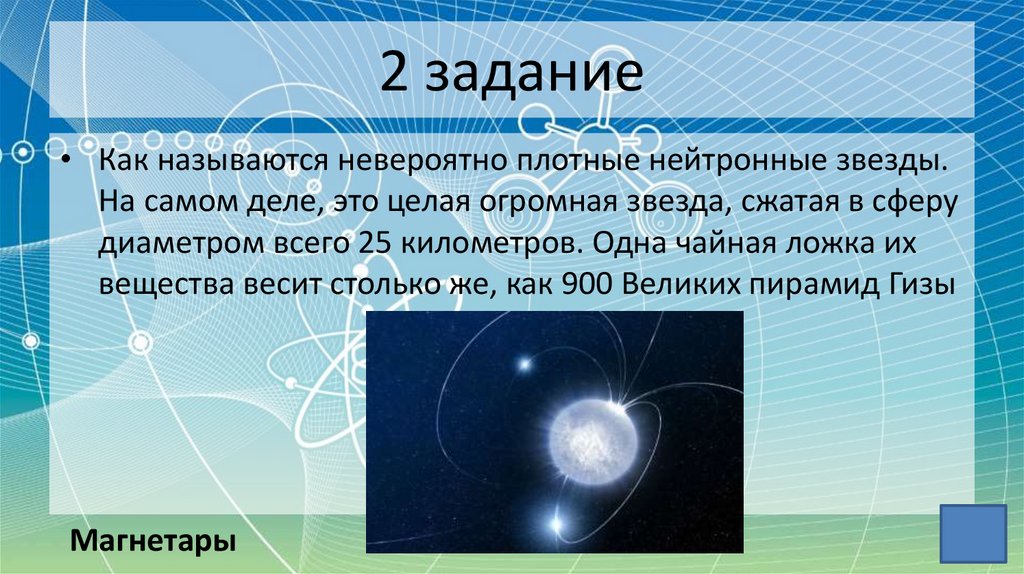 2 задание

• Как называются невероятно плотные нейтронные звезды. На самом деле, это целая огромная звезда, сжатая в сферу диаметром всего 25 километров. Одна чайная ложка их вещества весит столько же, как 900 Великих пирамид Гизы

Магнетары